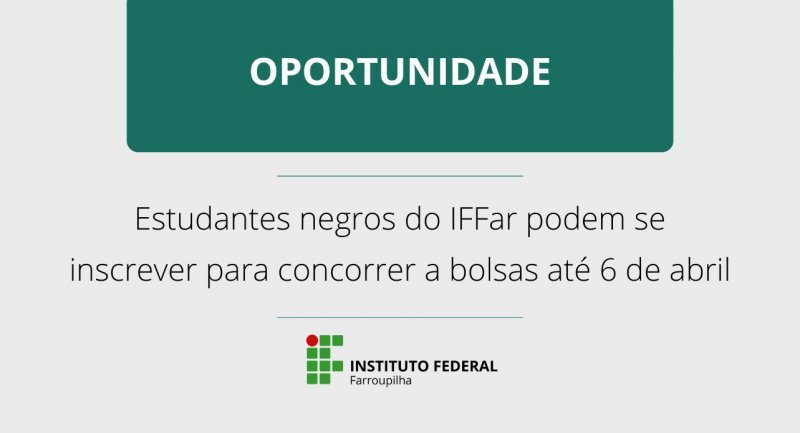 OPORTUNIDADE

Estudantes negros do IFFar podem se inscrever para concorrer a bolsas até 6 de abril

INSTITUTO FEDERAL
Farroupilha